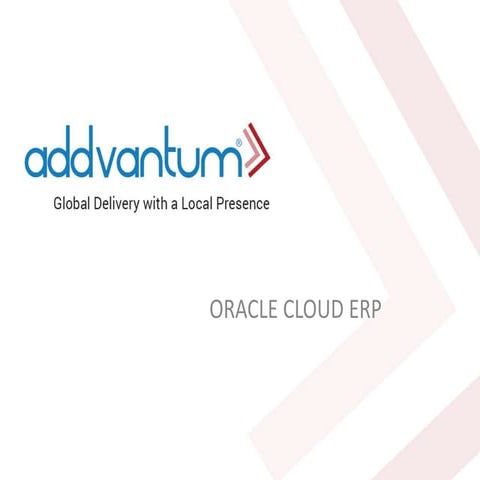 addvantum®
Global Delivery with a Local Presence

ORACLE CLOUD ERP